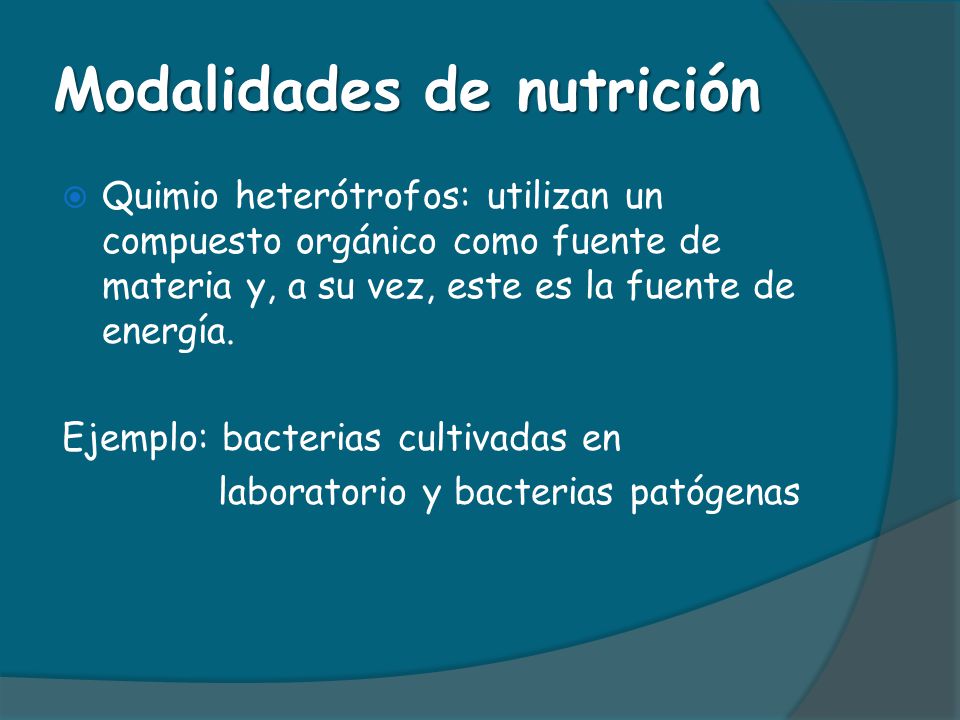 Modalidades de nutrición

Quimio heterótrofos: utilizan un compuesto orgánico como fuente de materia y, a su vez, este es la fuente de energía.

Ejemplo: bacterias cultivadas en laboratorio y bacterias patógenas